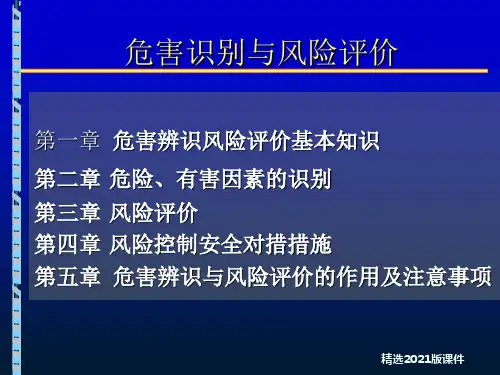 危害识别与风险评价

第一章 危害辨识风险评价基本知识

第二章 危险、有害因素的识别

第三章 风险评价

第四章 风险控制安全对措措施

第五章 危害辨识与风险评价的作用及注意事项

精选2021版课件